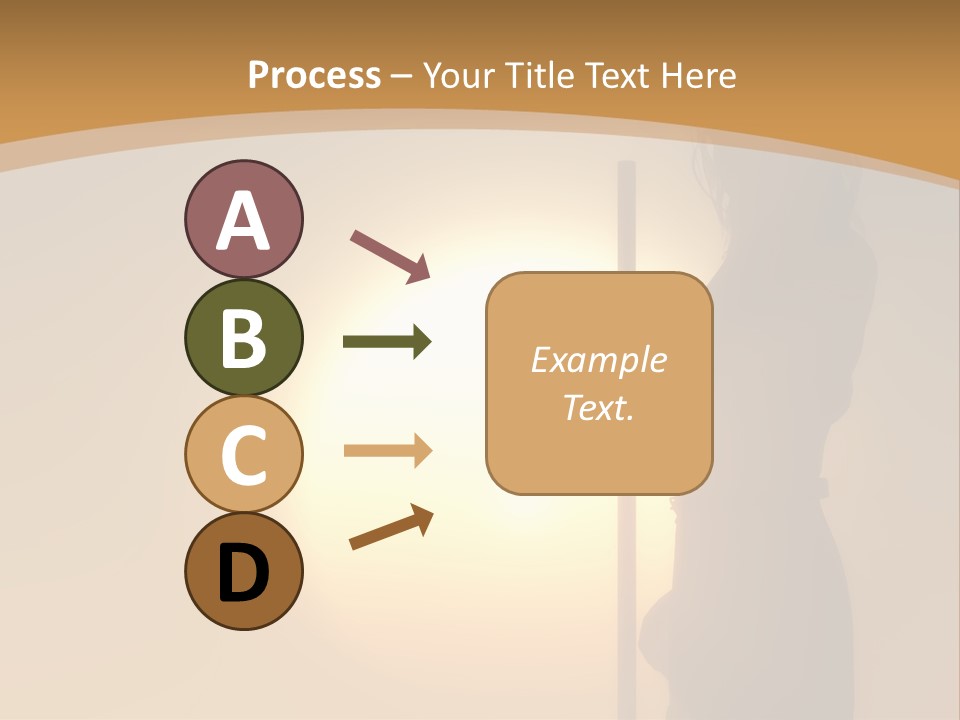 Process – Your Title Text Here

A

B

C

D

Example Text.